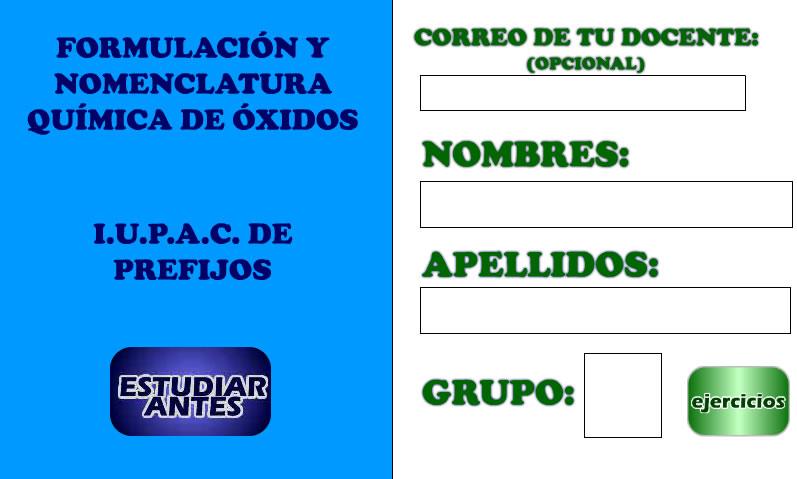 FORMULACIÓN Y NOMENCLATURA QUÍMICA DE ÓXIDOS

I.U.P.A.C. DE PREFIJOS

ESTUDIAR ANTES

CORREO DE TU DOCENTE:
(OPCIONAL)

NOMBRES:

APELLIDOS:

GRUPO:

ejercicios